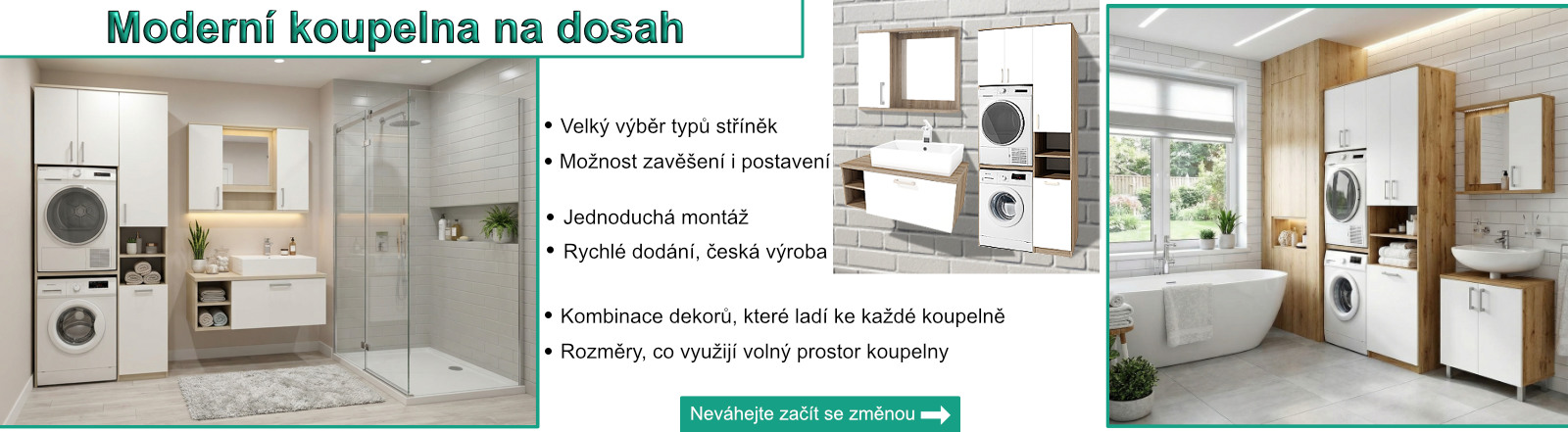 Moderní koupelna na dosah

• Velký výběr typů stříněk
• Možnost zavěšení i postavení
• Jednoduchá montáž
• Rychlé dodání, česká výroba
• Kombinace dekorů, které ladí ke každé koupelně
• Rozměry, co využijí volný prostor koupelny

Neváhejte začít se změnou